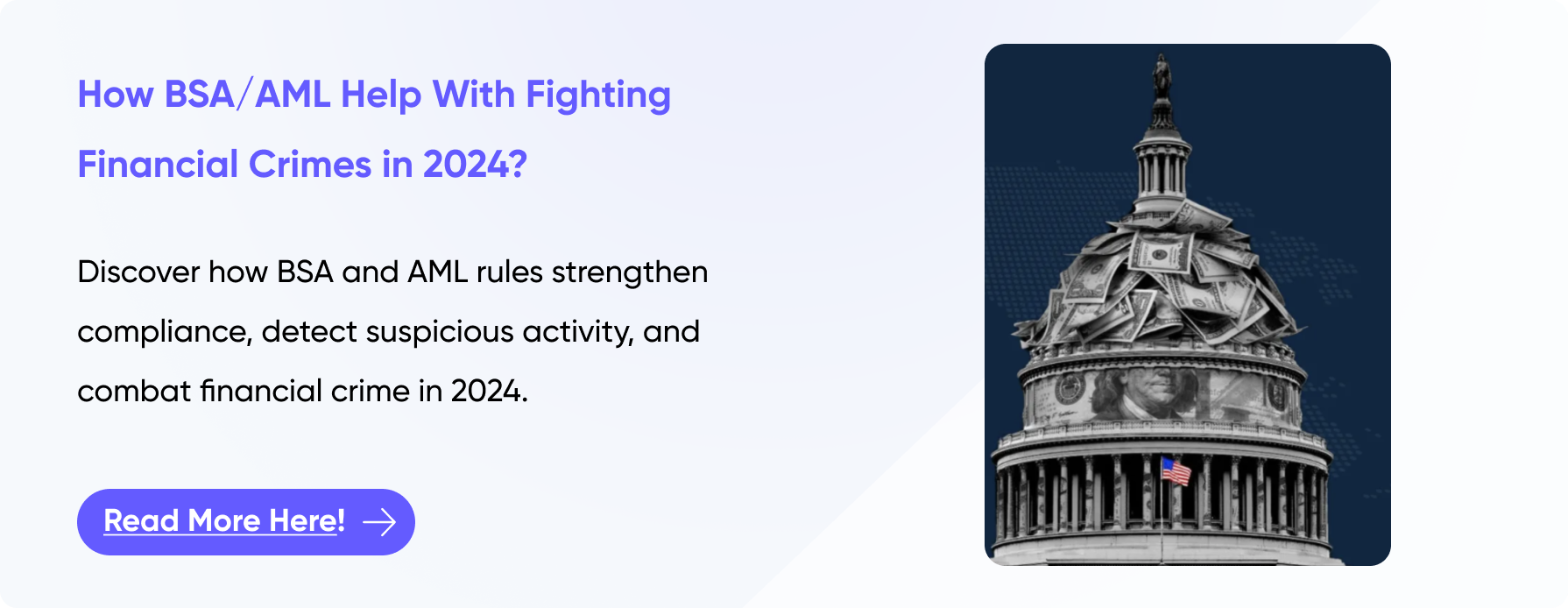 How BSA/AML Help With Fighting Financial Crimes in 2024?

Discover how BSA and AML rules strengthen compliance, detect suspicious activity, and combat financial crime in 2024.

Read More Here!